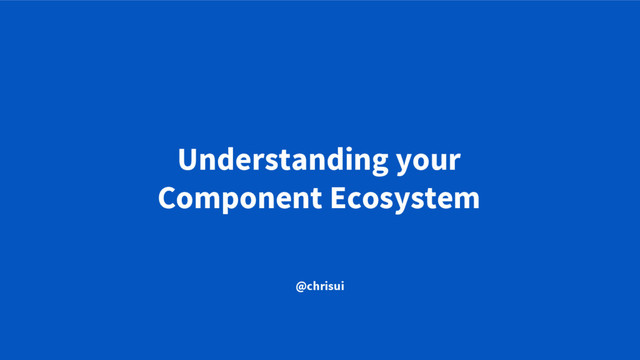 Understanding your Component Ecosystem

@chrisui